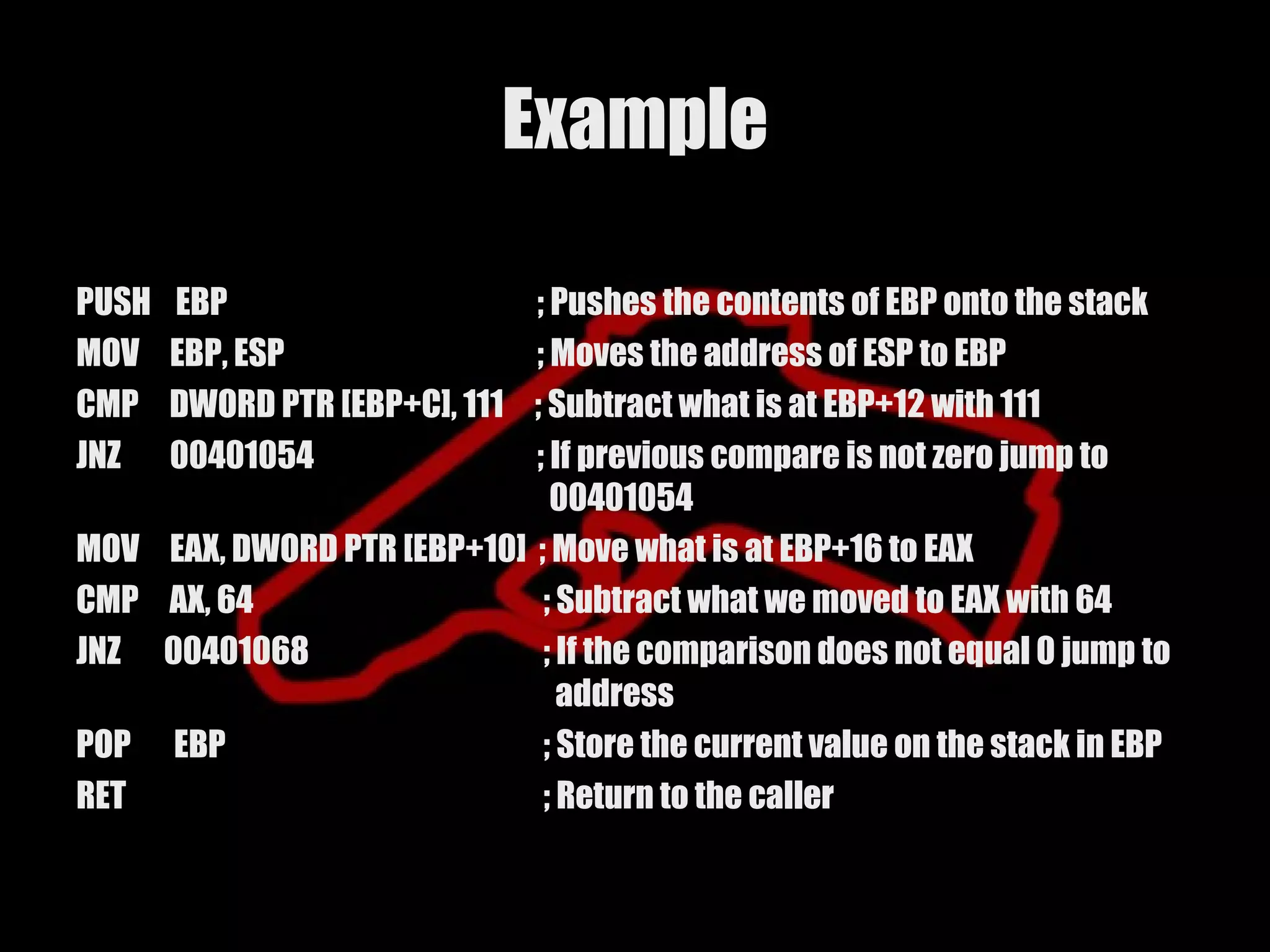 Example

PUSH EBP ; Pushes the contents of EBP onto the stack
MOV EBP, ESP ; Moves the address of ESP to EBP
CMP DWORD PTR [EBP+C], 111 ; Subtract what is at EBP+12 with 111
JNZ 00401054 ; If previous compare is not zero jump to 00401054
MOV EAX, DWORD PTR [EBP+10] ; Move what is at EBP+16 to EAX
CMP AX, 64 ; Subtract what we moved to EAX with 64
JNZ 00401068 ; If the comparison does not equal 0 jump to address
POP EBP ; Store the current value on the stack in EBP
RET ; Return to the caller